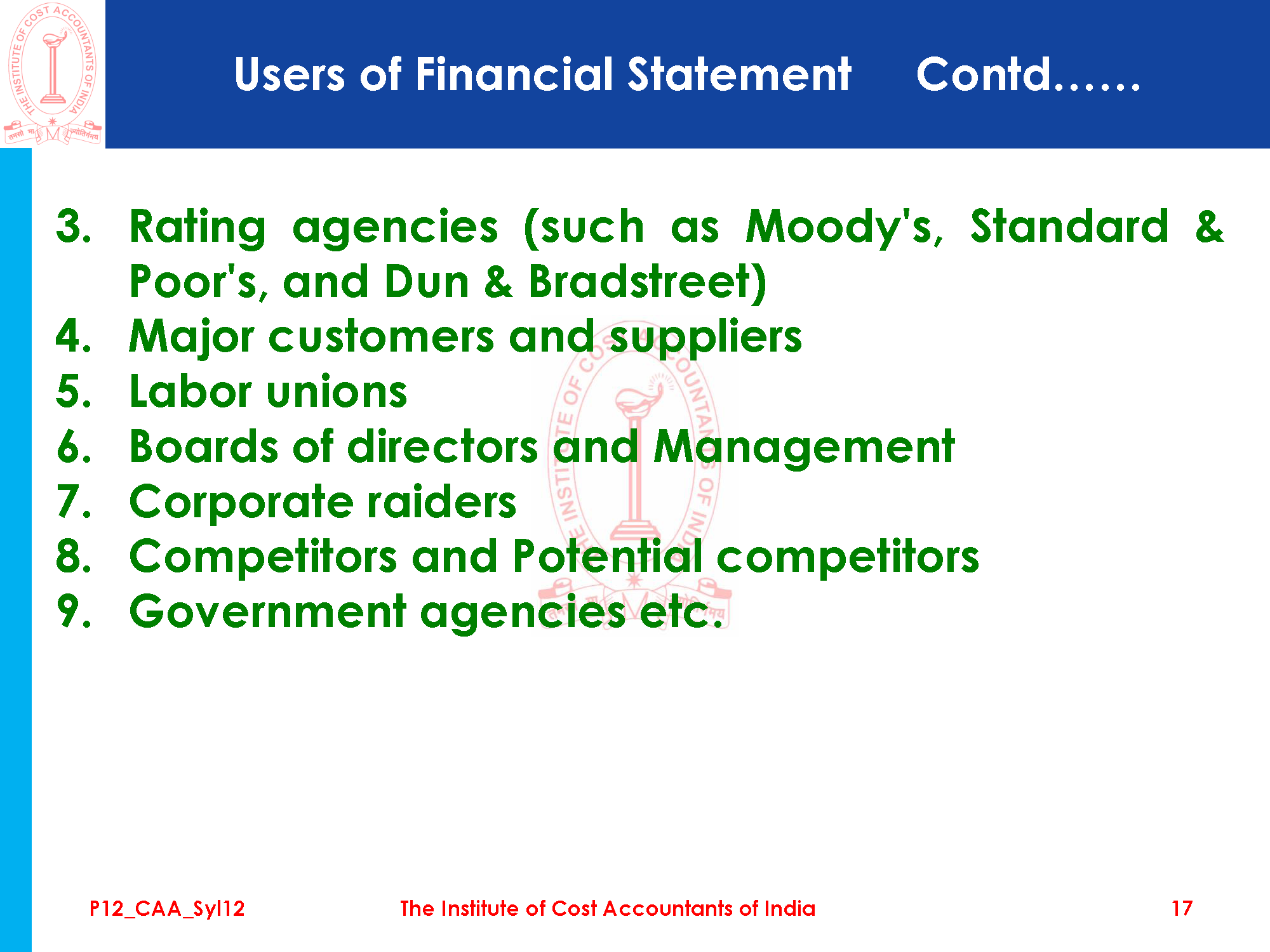 THE INSTITUTE OF COST ACCOUNTANTS OF INDIA
तमसो मा ज्योतिर्गमय

Users of Financial Statement Contd……

3. Rating agencies (such as Moody's, Standard & Poor's, and Dun & Bradstreet)
4. Major customers and suppliers
5. Labor unions
6. Boards of directors and Management
7. Corporate raiders
8. Competitors and Potential competitors
9. Government agencies etc.

P12_CAA_Syl12 The Institute of Cost Accountants of India 17